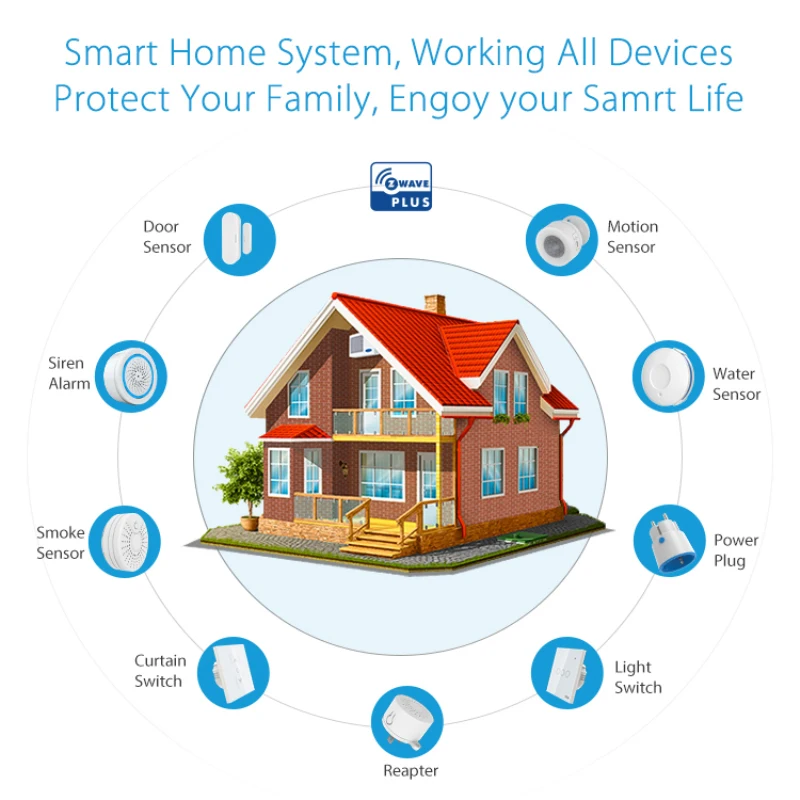 Smart Home System, Working All Devices
Protect Your Family, Engoy your Samrt Life

Z WAVE PLUS

Door Sensor

Motion Sensor

Siren Alarm

Water Sensor

Smoke Sensor

Power Plug

Curtain Switch

Light Switch

Reapter